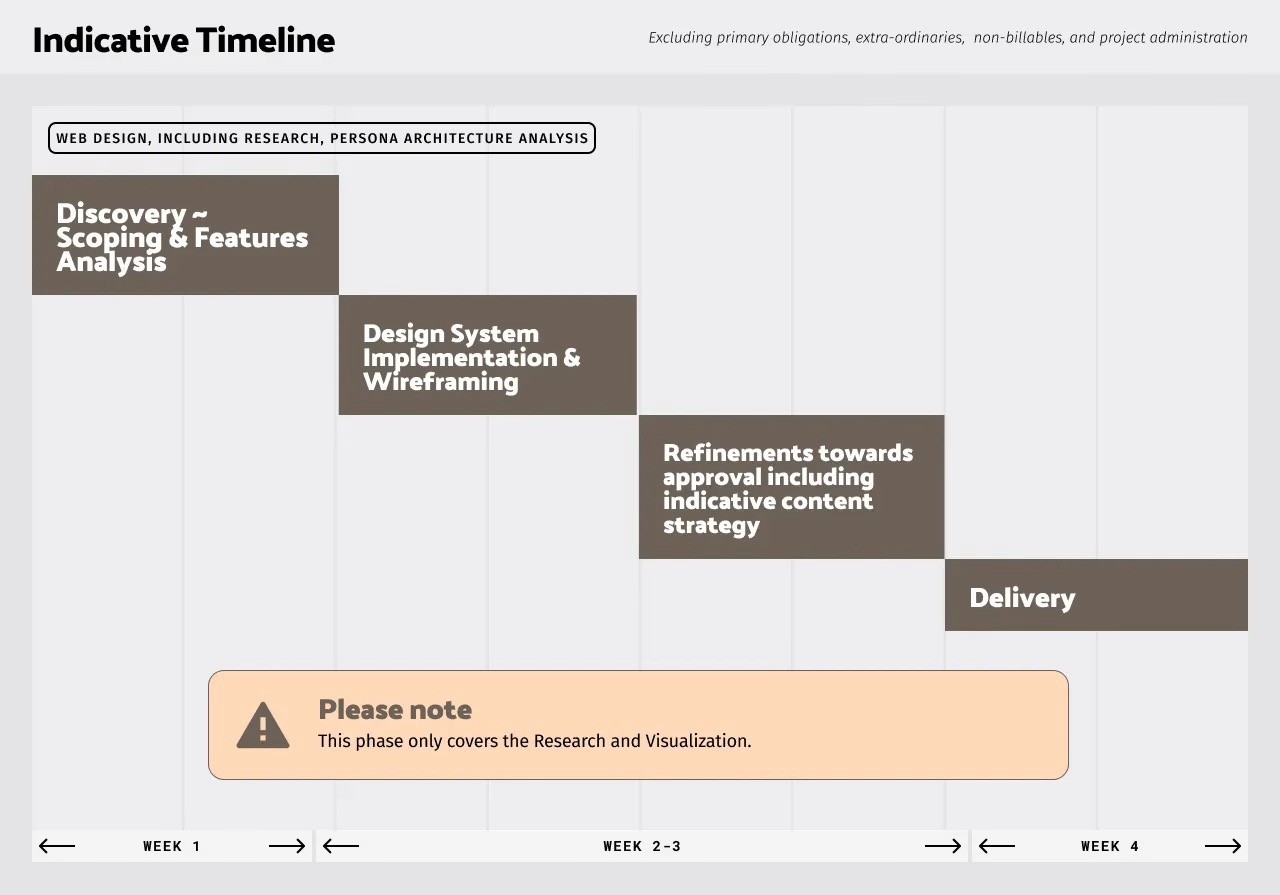 Indicative Timeline

Excluding primary obligations, extra-ordinaries, non-billables, and project administration

WEB DESIGN, INCLUDING RESEARCH, PERSONA ARCHITECTURE ANALYSIS

Discovery ~ Scoping & Features Analysis

Design System Implementation & Wireframing

Refinements towards approval including indicative content strategy

Delivery

Please note
This phase only covers the Research and Visualization.

WEEK 1

WEEK 2-3

WEEK 4